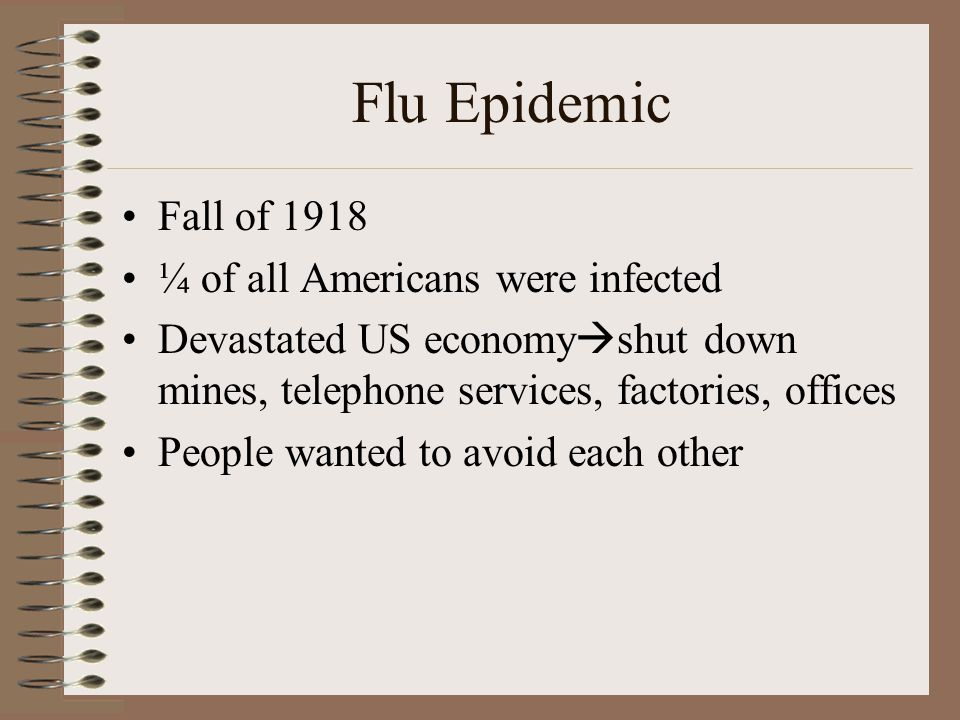 Flu Epidemic

• Fall of 1918
• ¼ of all Americans were infected
• Devastated US economy→shut down mines, telephone services, factories, offices
• People wanted to avoid each other